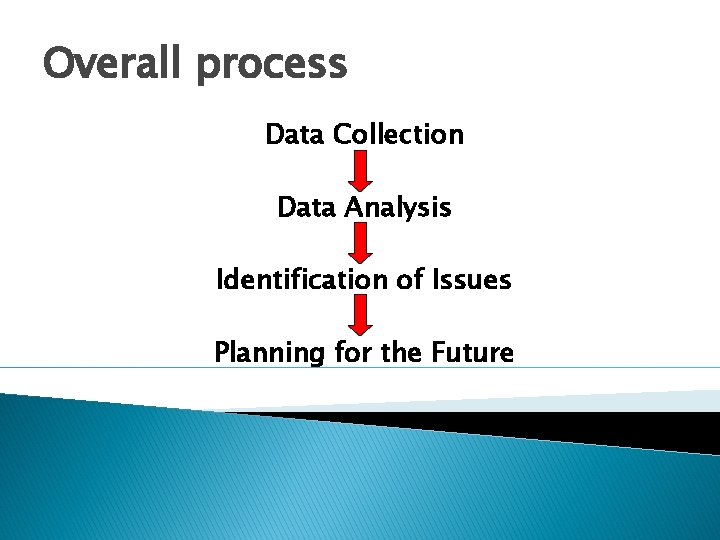 Overall process

Data Collection

Data Analysis

Identification of Issues

Planning for the Future